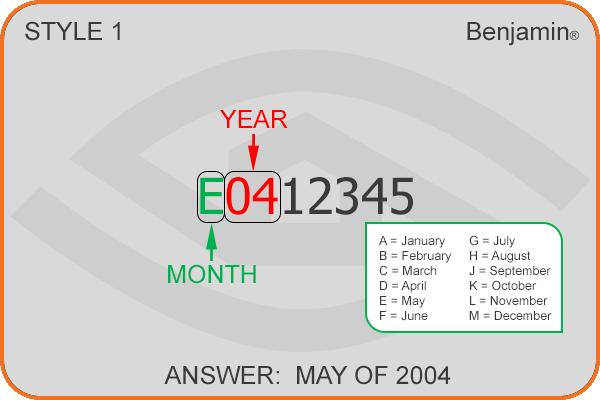 STYLE 1

Benjamin®

YEAR

E0412345

MONTH

A = January
B = February
C = March
D = April
E = May
F = June

G = July
H = August
J = September
K = October
L = November
M = December

ANSWER: MAY OF 2004